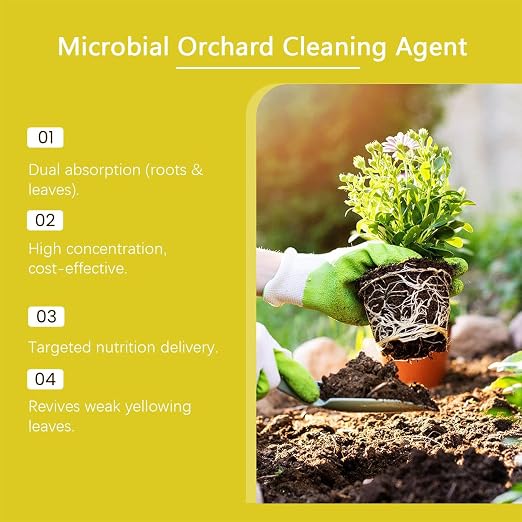 Microbial Orchard Cleaning Agent

01

Dual absorption (roots & leaves).

02

High concentration, cost-effective.

03

Targeted nutrition delivery.

04

Revives weak yellowing leaves.